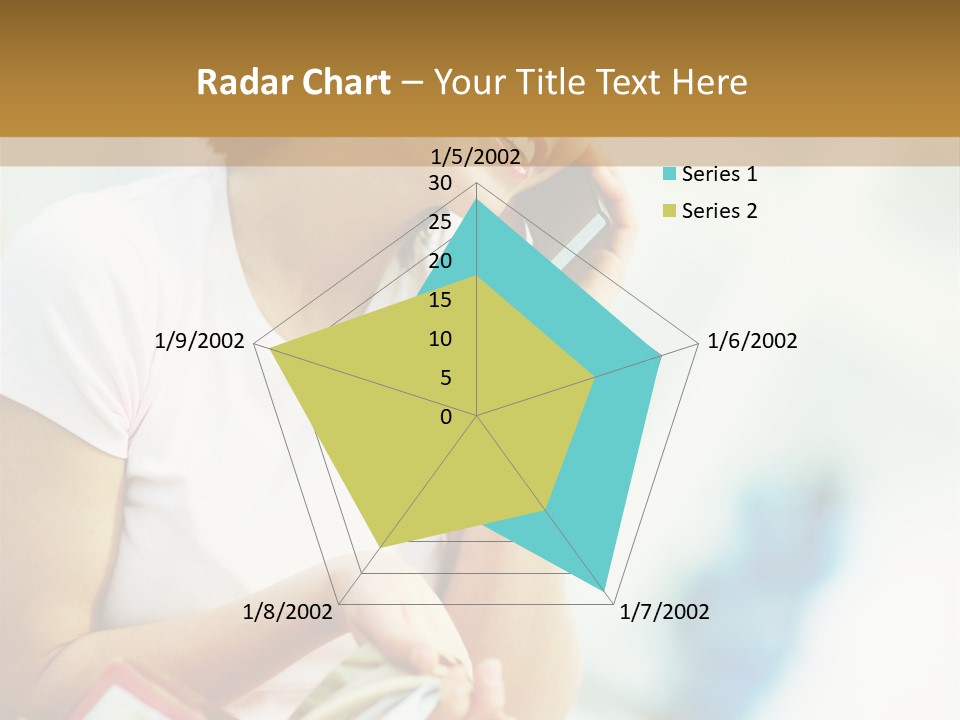 Radar Chart – Your Title Text Here

1/5/2002
30
25
20
15
10
5
0
1/6/2002
1/7/2002
1/8/2002
1/9/2002

Series 1
Series 2